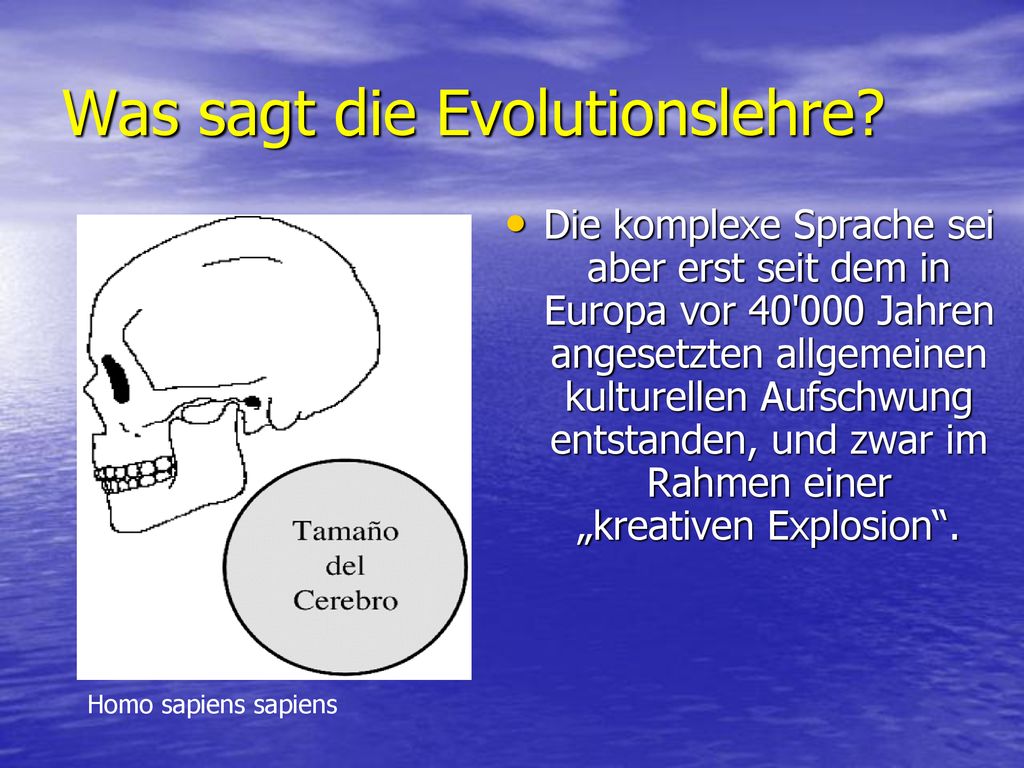 Was sagt die Evolutionslehre?

Tamaño del Cerebro

Homo sapiens sapiens

• Die komplexe Sprache sei aber erst seit dem in Europa vor 40'000 Jahren angesetzten allgemeinen kulturellen Aufschwung entstanden, und zwar im Rahmen einer „kreativen Explosion“.